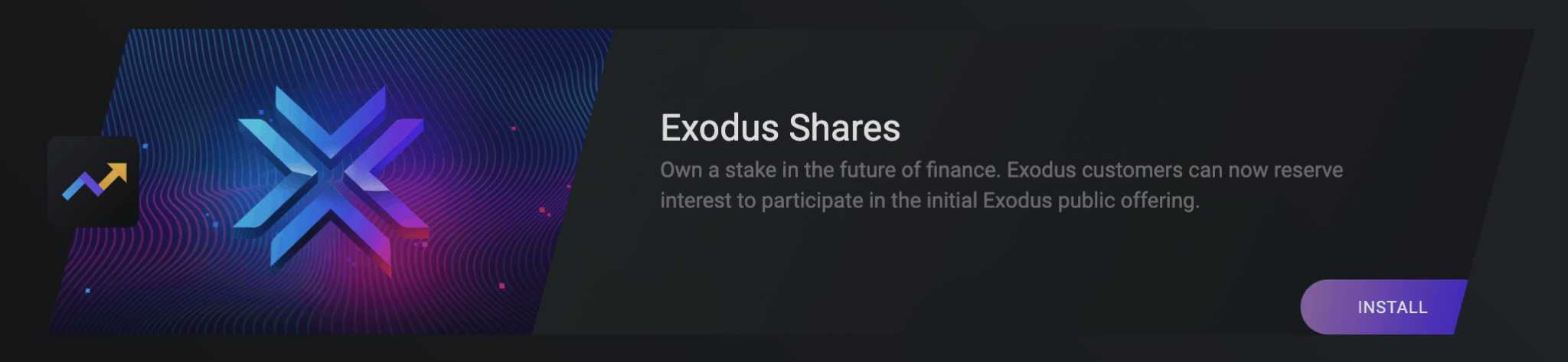 Exodus Shares

Own a stake in the future of finance. Exodus customers can now reserve interest to participate in the initial Exodus public offering.

INSTALL